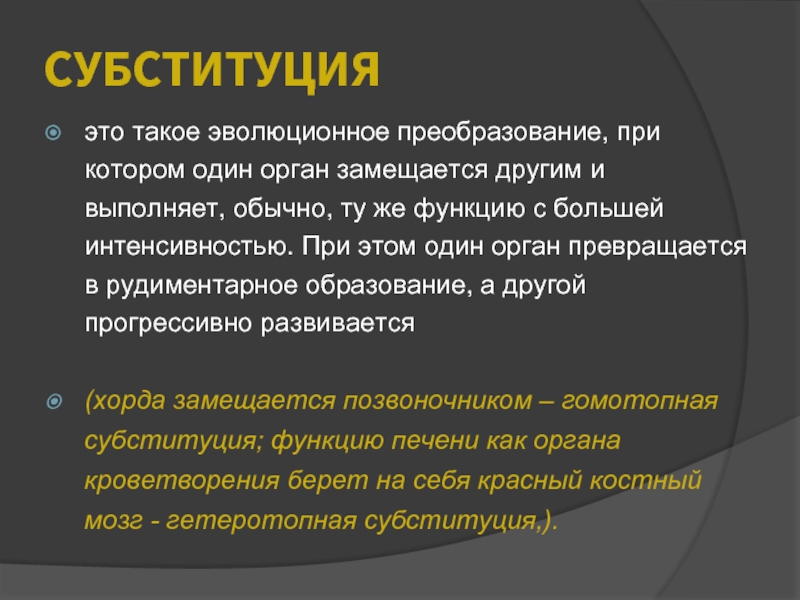 СУБСТИТУЦИЯ

это такое эволюционное преобразование, при котором один орган замещается другим и выполняет, обычно, ту же функцию с большей интенсивностью. При этом один орган превращается в рудиментарное образование, а другой прогрессивно развивается

(хорда замещается позвоночником – гомотопная субституция; функцию печени как органа кроветворения берет на себя красный костный мозг - гетеротопная субституция,).